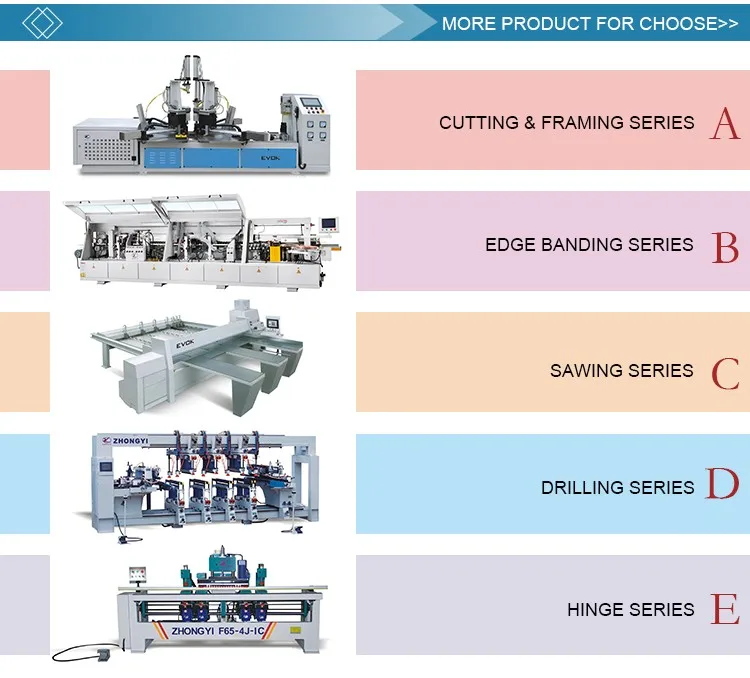 MORE PRODUCT FOR CHOOSE>>

EVOK

CUTTING & FRAMING SERIES A

EDGE BANDING SERIES B

EVOK

SAWING SERIES C

ZHONGYI

DRILLING SERIES D

ZHONGYI F65-4J-IC

HINGE SERIES E